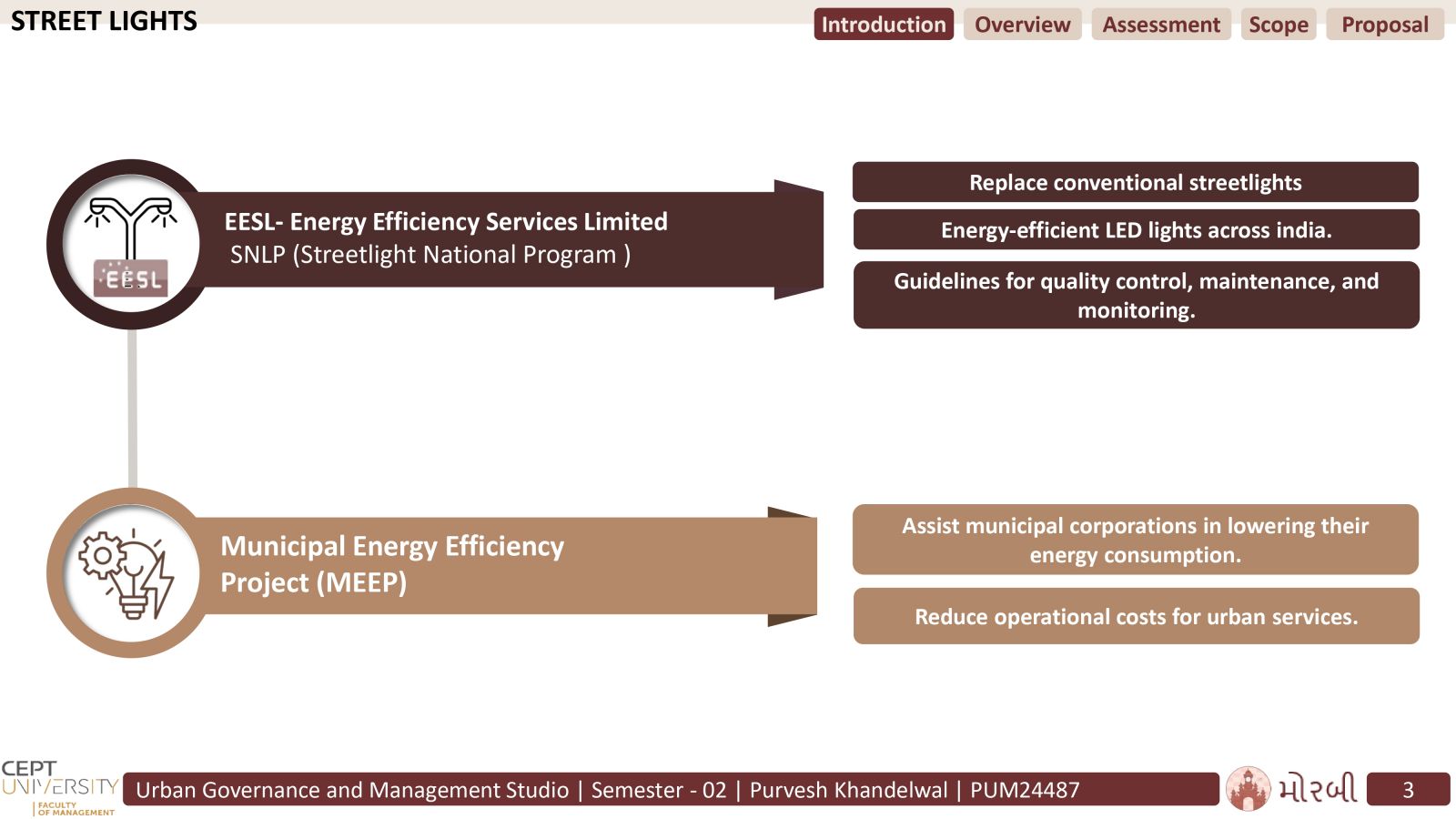 STREET LIGHTS

Introduction Overview Assessment Scope Proposal

EESL

EESL- Energy Efficiency Services Limited
SNLP (Streetlight National Program )

Replace conventional streetlights

Energy-efficient LED lights across india.

Guidelines for quality control, maintenance, and monitoring.

Municipal Energy Efficiency Project (MEEP)

Assist municipal corporations in lowering their energy consumption.

Reduce operational costs for urban services.

CEPT UNIVERSITY FACULTY OF MANAGEMENT

Urban Governance and Management Studio | Semester - 02 | Purvesh Khandelwal | PUM24487

મોરબી

3